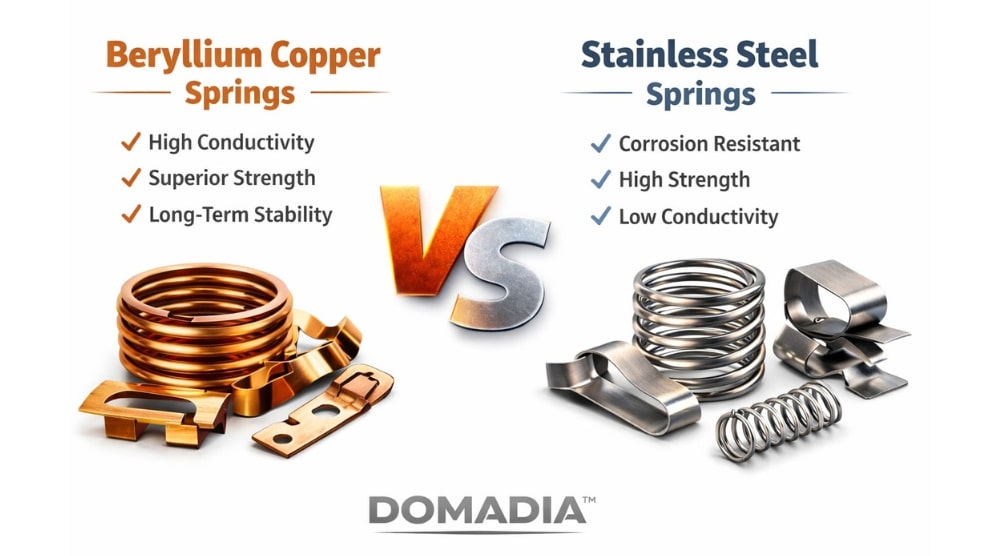 Beryllium Copper Springs

✓ High Conductivity
✓ Superior Strength
✓ Long-Term Stability

VS

Stainless Steel Springs

✓ Corrosion Resistant
✓ High Strength
✓ Low Conductivity

DOMADIA™